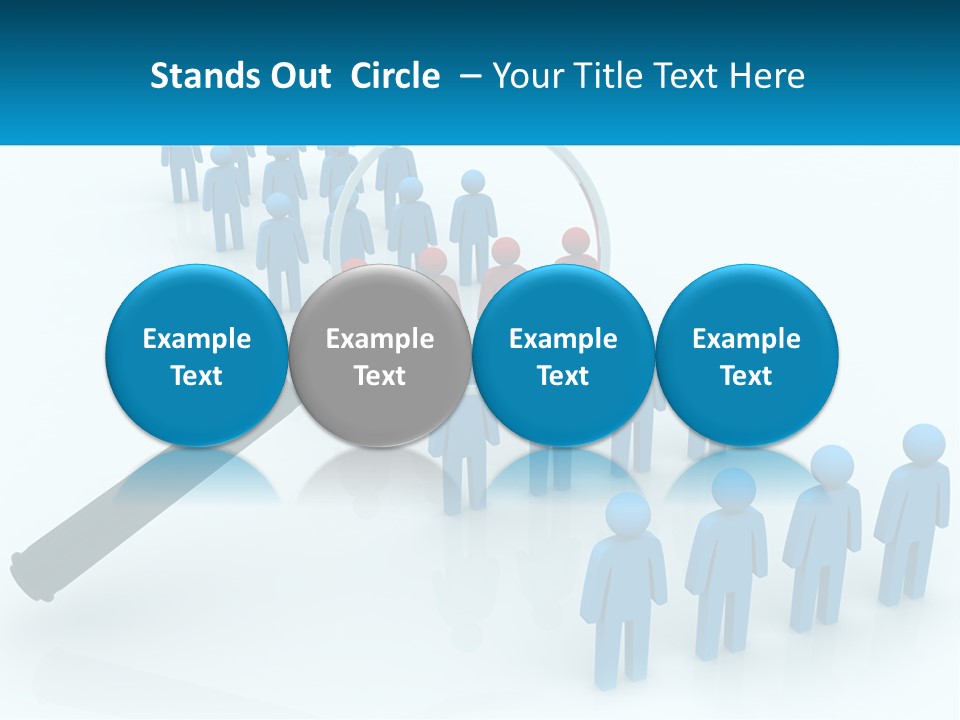 Stands Out  Circle  – Your Title Text Here

Example Text

Example Text

Example Text

Example Text